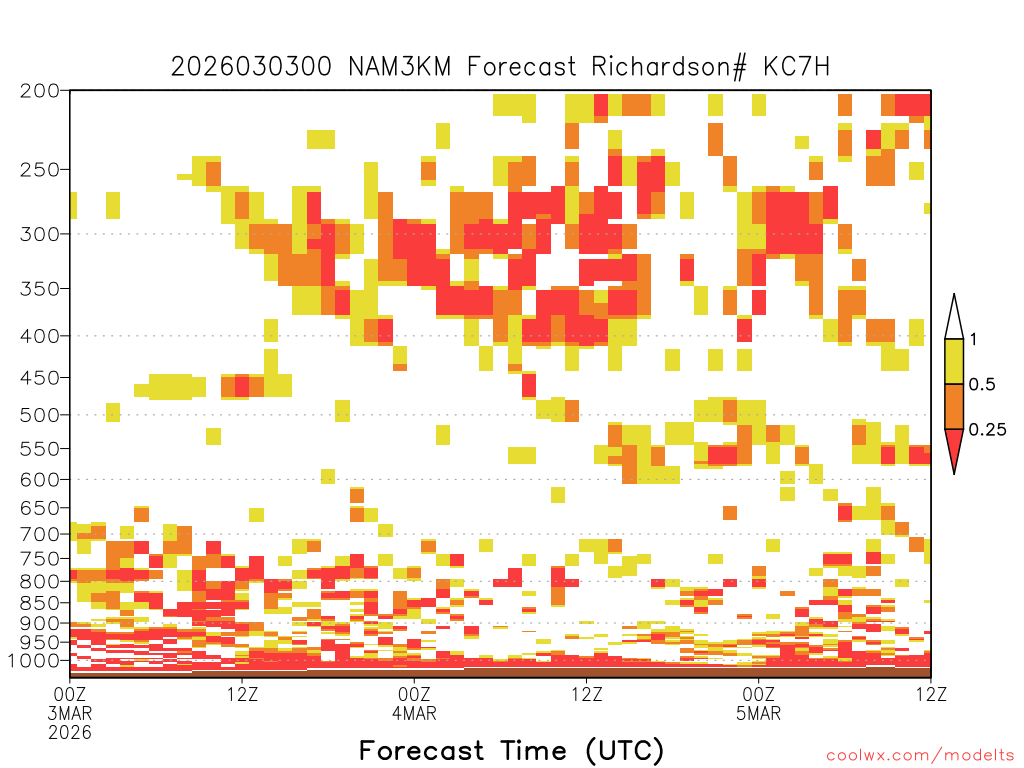 2026030300 NAM3KM Forecast Richardson# KC7H

200
250
300
350
400
450
500
550
600
650
700
750
800
850
900
950
1000

1
0.5
0.25

00Z
3MAR
2026
12Z
00Z
4MAR
12Z
00Z
5MAR
12Z

Forecast Time (UTC)

coolwx.com/modelts